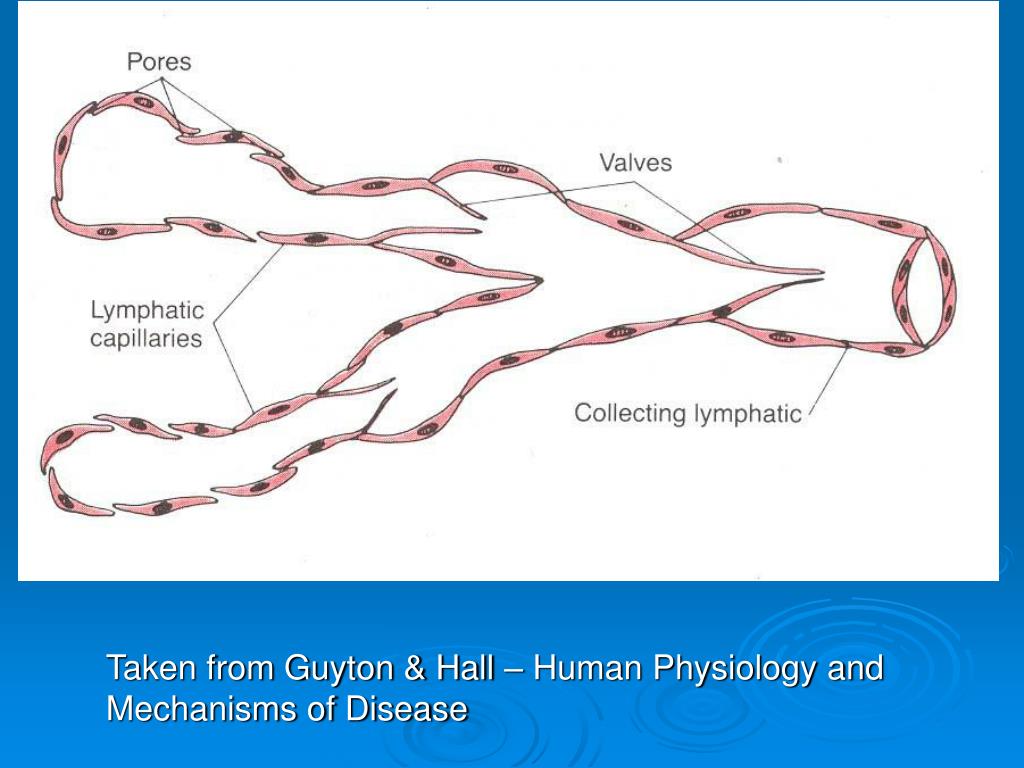 Pores

Valves

Lymphatic capillaries

Collecting lymphatic

Taken from Guyton & Hall – Human Physiology and Mechanisms of Disease